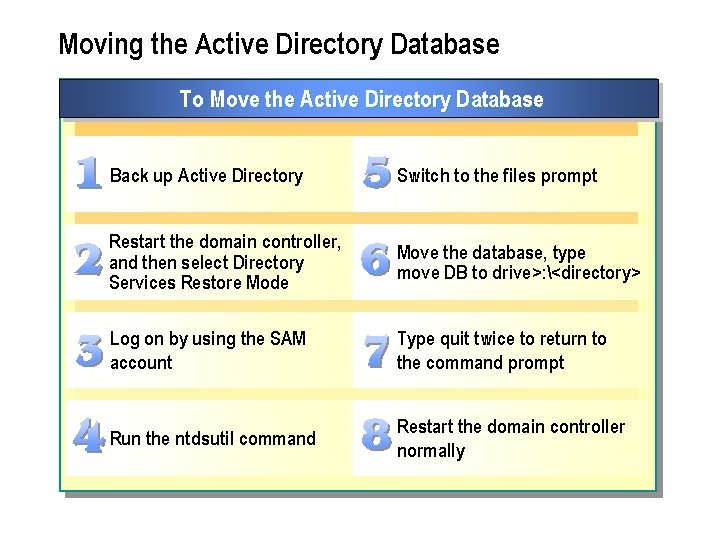 Moving the Active Directory Database

To Move the Active Directory Database

1 Back up Active Directory

2 Restart the domain controller, and then select Directory Services Restore Mode

3 Log on by using the SAM account

4 Run the ntdsutil command

5 Switch to the files prompt

6 Move the database, type move DB to drive>:\<directory>

7 Type quit twice to return to the command prompt

8 Restart the domain controller normally